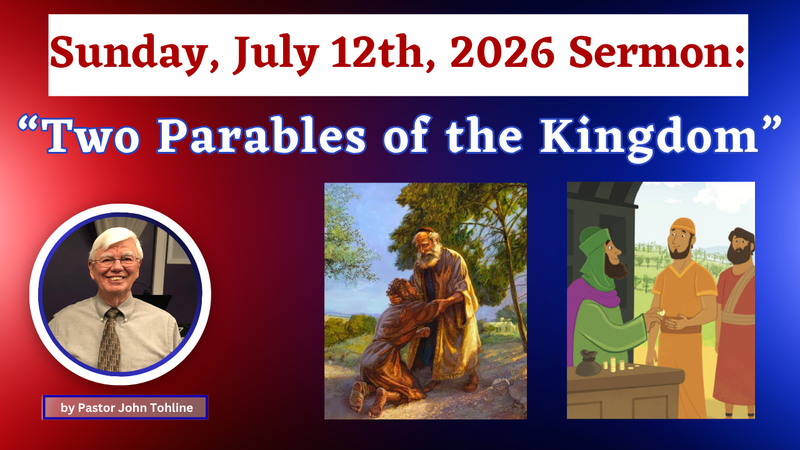 Sunday, July 12th, 2026 Sermon:

“Two Parables of the Kingdom”

by Pastor John Tohline